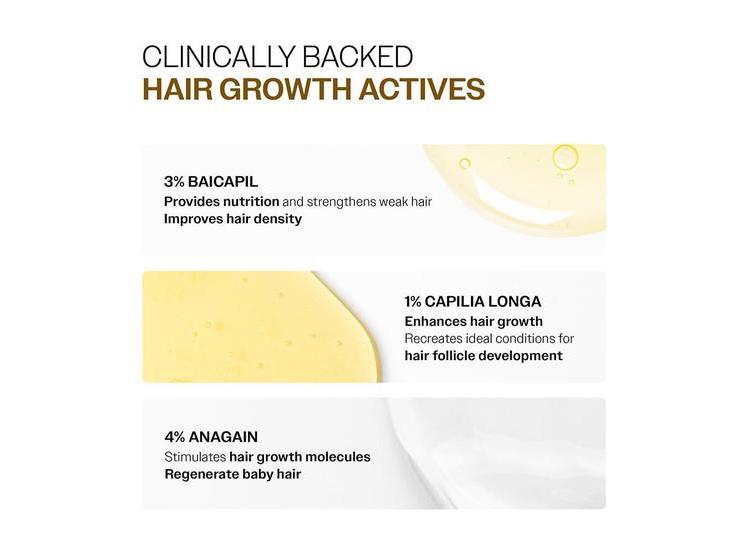 CLINICALLY BACKED
HAIR GROWTH ACTIVES

3% BAICAPIL
Provides nutrition and strengthens weak hair
Improves hair density

1% CAPILIA LONGA
Enhances hair growth
Recreates ideal conditions for hair follicle development

4% ANAGAIN
Stimulates hair growth molecules
Regenerate baby hair